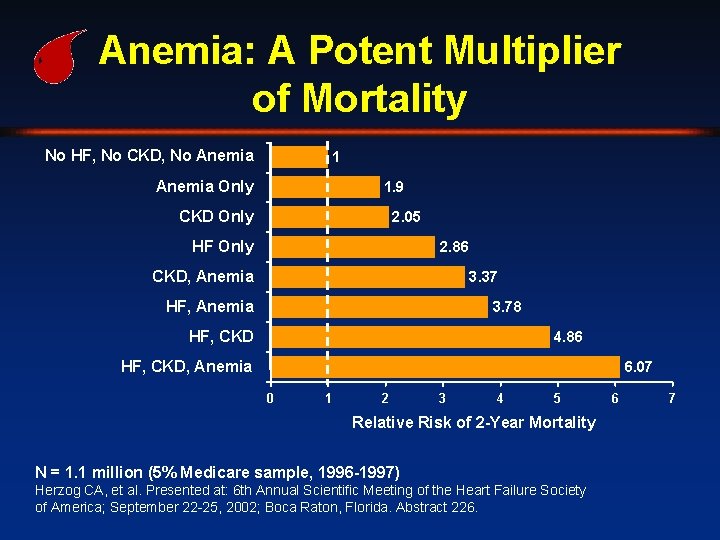 Anemia: A Potent Multiplier of Mortality

No HF, No CKD, No Anemia 1
Anemia Only 1.9
CKD Only 2.05
HF Only 2.86
CKD, Anemia 3.37
HF, Anemia 3.78
HF, CKD 4.86
HF, CKD, Anemia 6.07

0 1 2 3 4 5 6 7
Relative Risk of 2-Year Mortality

N = 1.1 million (5% Medicare sample, 1996-1997)
Herzog CA, et al. Presented at: 6th Annual Scientific Meeting of the Heart Failure Society of America; September 22-25, 2002; Boca Raton, Florida. Abstract 226.